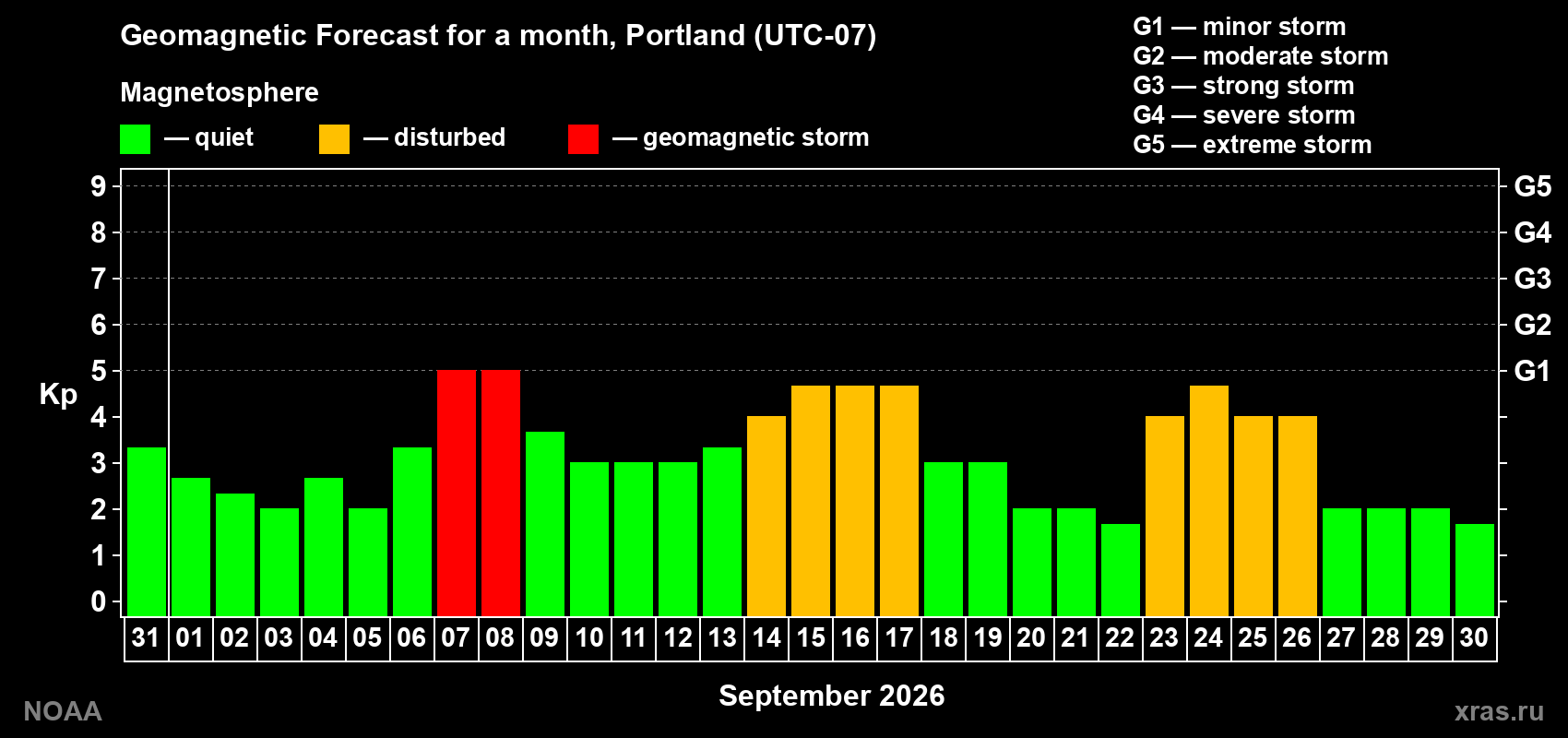 Geomagnetic Forecast for a month, Portland (UTC-07)

Magnetosphere

— quiet — disturbed — geomagnetic storm

G1 — minor storm
G2 — moderate storm
G3 — strong storm
G4 — severe storm
G5 — extreme storm

Kp

9 8 7 6 5 4 3 2 1 0

G5 G4 G3 G2 G1

31 01 02 03 04 05 06 07 08 09 10 11 12 13 14 15 16 17 18 19 20 21 22 23 24 25 26 27 28 29 30

September 2026

NOAA

xras.ru